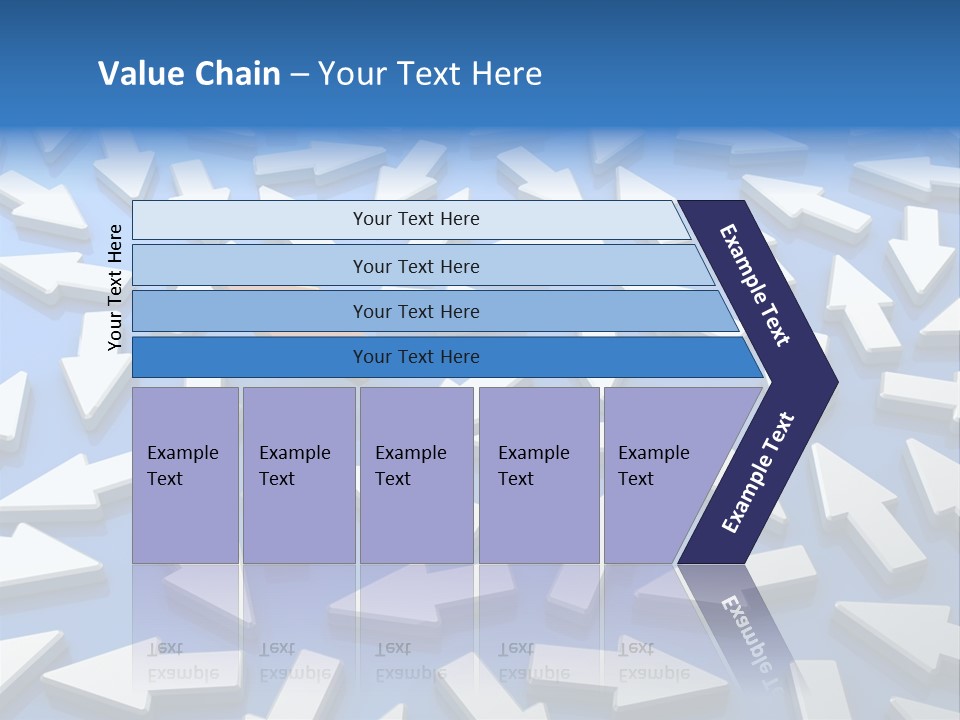 Value Chain – Your Text Here

Your Text Here

Your Text Here

Your Text Here

Your Text Here

Your Text Here

Example Text

Example Text

Example Text

Example Text

Example Text

Example Text

Example Text